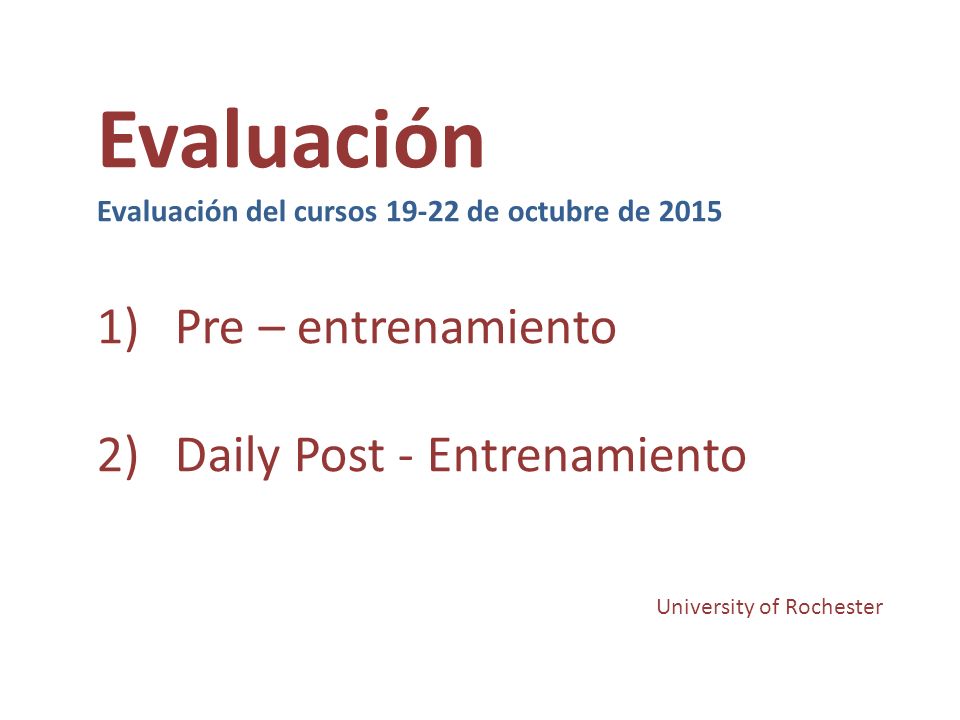 Evaluación
Evaluación del cursos 19-22 de octubre de 2015

1) Pre – entrenamiento

2) Daily Post - Entrenamiento

University of Rochester